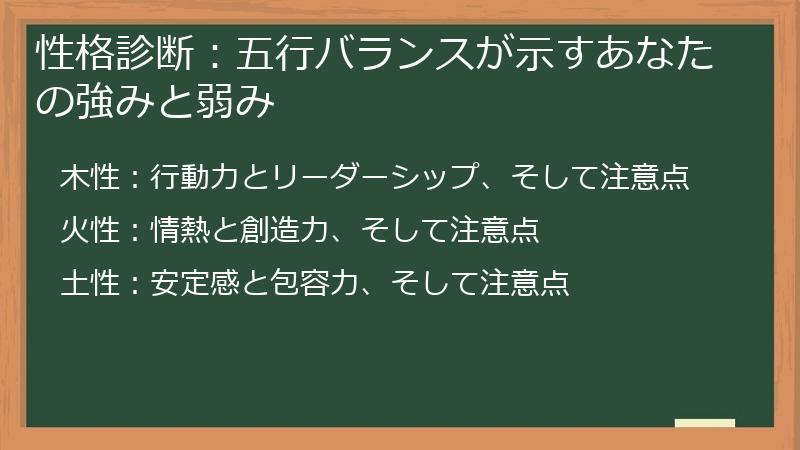 性格診断：五行バランスが示すあなたの強みと弱み

木性：行動力とリーダーシップ、そして注意点

火性：情熱と創造力、そして注意点

土性：安定感と包容力、そして注意点